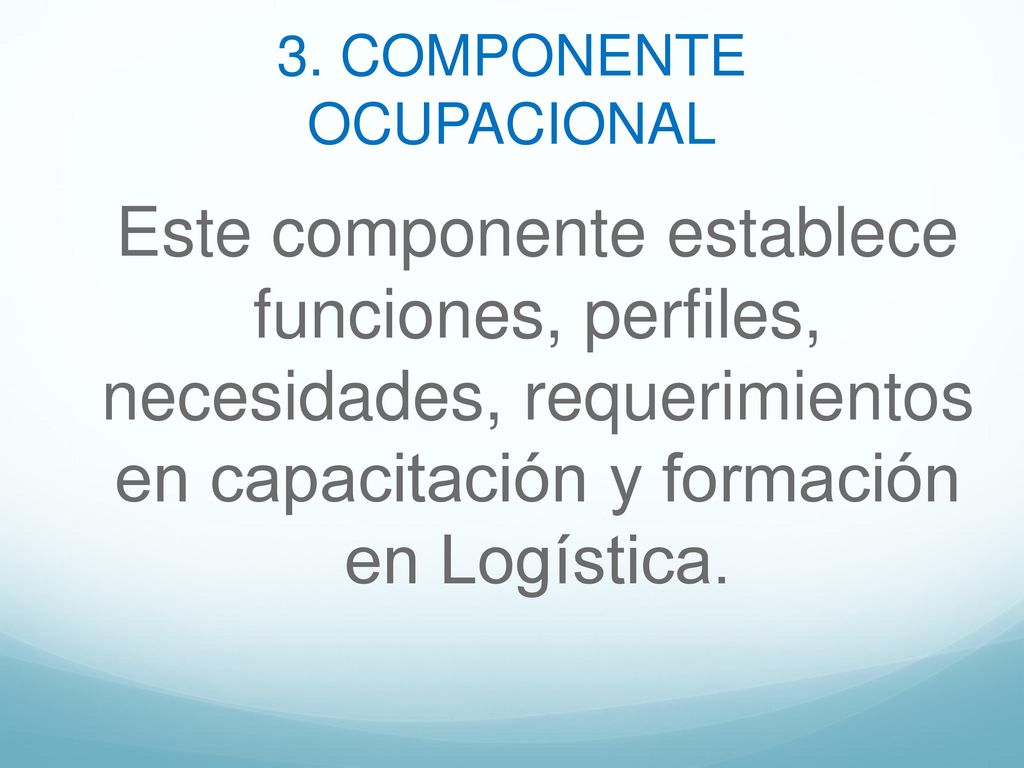 3. COMPONENTE OCUPACIONAL

Este componente establece funciones, perfiles, necesidades, requerimientos en capacitación y formación en Logística.